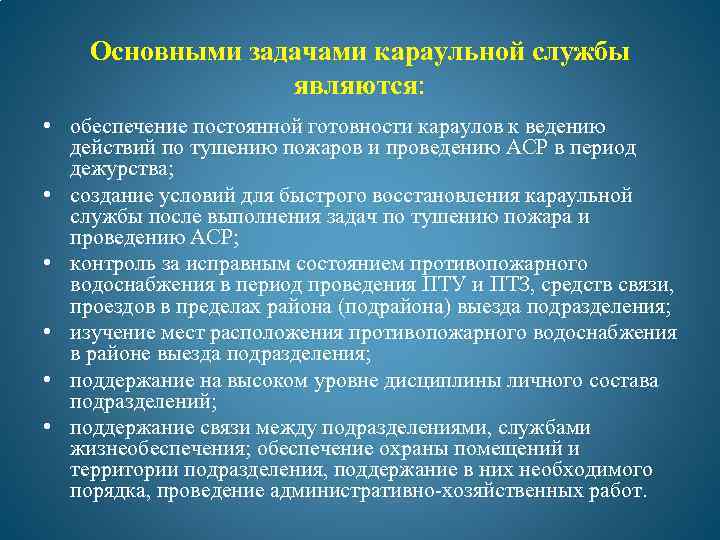 Основными задачами караульной службы являются:

• обеспечение постоянной готовности караулов к ведению действий по тушению пожаров и проведению АСР в период дежурства;
• создание условий для быстрого восстановления караульной службы после выполнения задач по тушению пожара и проведению АСР;
• контроль за исправным состоянием противопожарного водоснабжения в период проведения ПТУ и ПТЗ, средств связи, проездов в пределах района (подрайона) выезда подразделения;
• изучение мест расположения противопожарного водоснабжения в районе выезда подразделения;
• поддержание на высоком уровне дисциплины личного состава подразделений;
• поддержание связи между подразделениями, службами жизнеобеспечения; обеспечение охраны помещений и территории подразделения, поддержание в них необходимого порядка, проведение административно-хозяйственных работ.